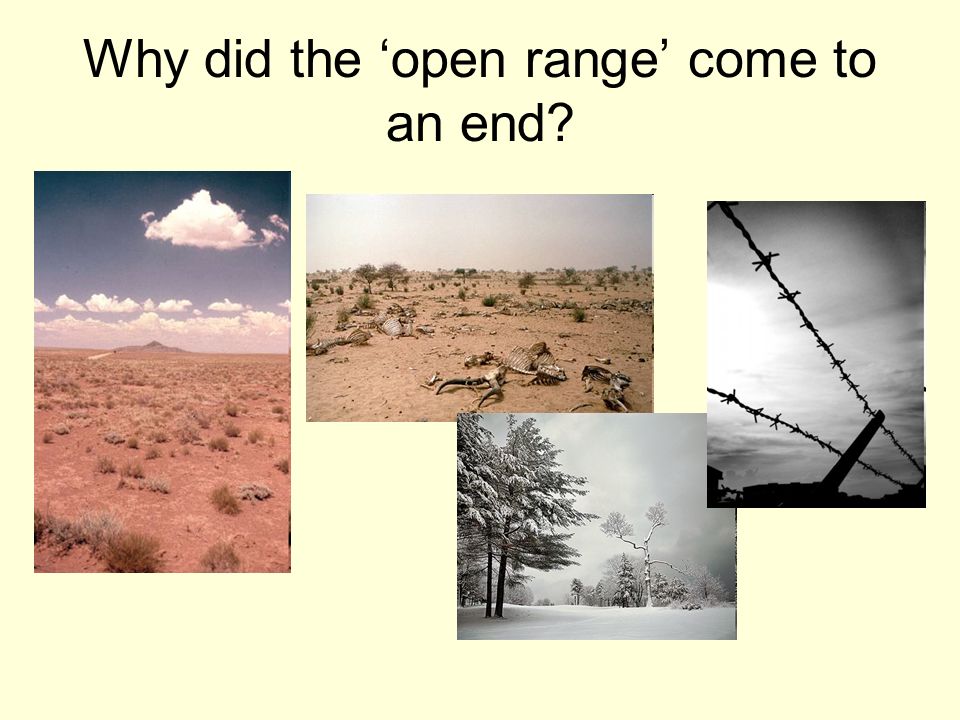 Why did the ‘open range’ come to an end?